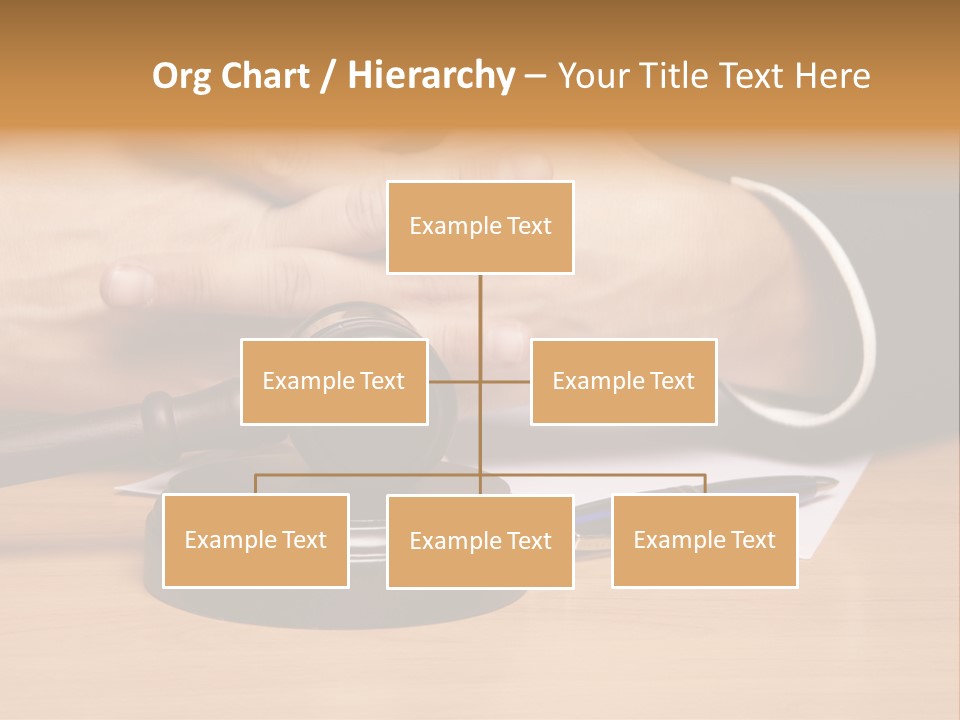 Org Chart / Hierarchy – Your Title Text Here

Example Text

Example Text

Example Text

Example Text

Example Text

Example Text